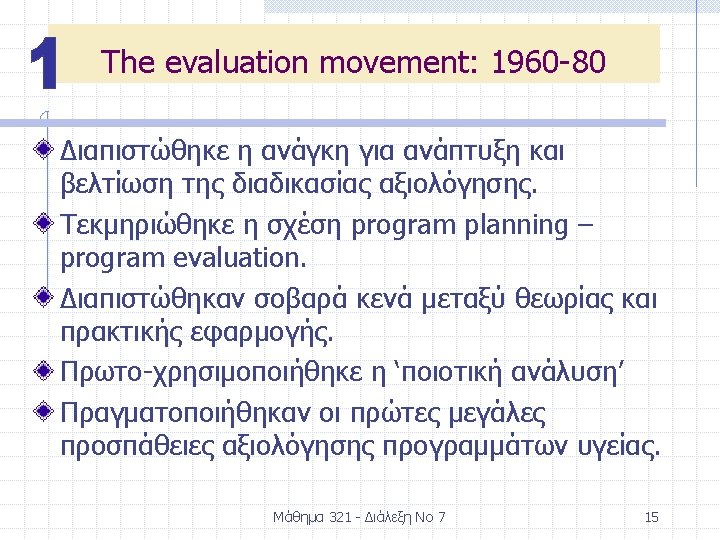 1

The evaluation movement: 1960-80

Διαπιστώθηκε η ανάγκη για ανάπτυξη και βελτίωση της διαδικασίας αξιολόγησης.

Τεκμηριώθηκε η σχέση program planning – program evaluation.

Διαπιστώθηκαν σοβαρά κενά μεταξύ θεωρίας και πρακτικής εφαρμογής.

Πρωτο-χρησιμοποιήθηκε η ‘ποιοτική ανάλυση’

Πραγματοποιήθηκαν οι πρώτες μεγάλες προσπάθειες αξιολόγησης προγραμμάτων υγείας.

Μάθημα 321 - Διάλεξη Νο 7

15